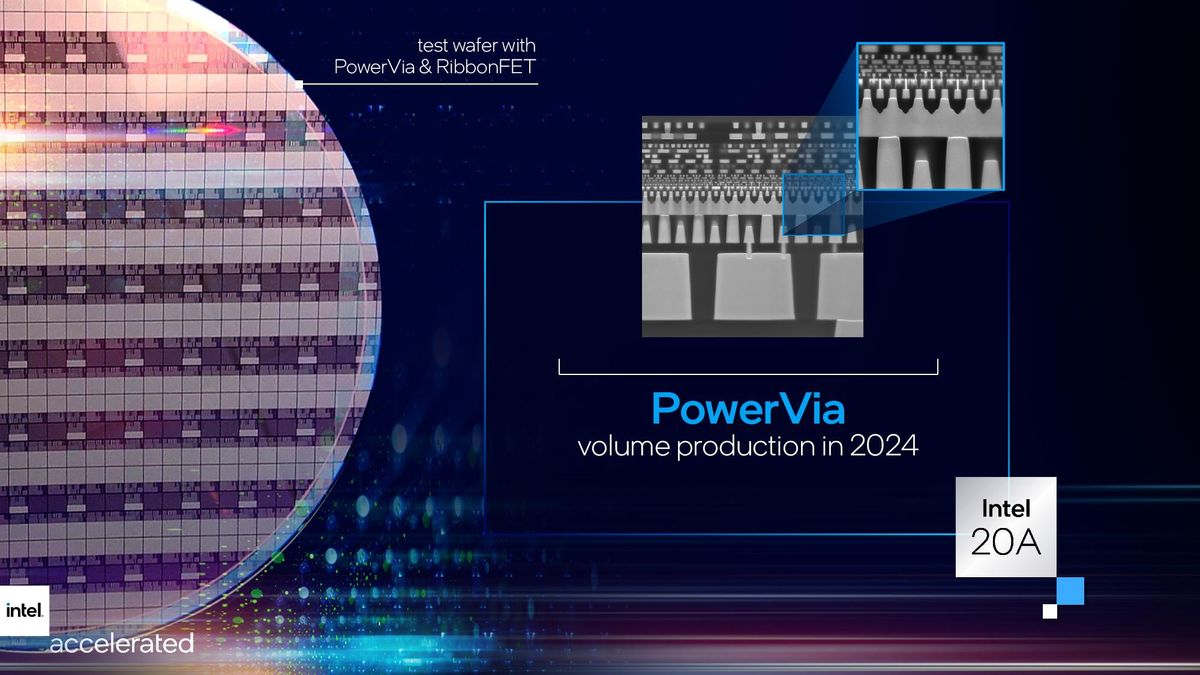 test wafer with
PowerVia & RibbonFET

PowerVia
volume production in 2024

Intel
20A

intel
accelerated